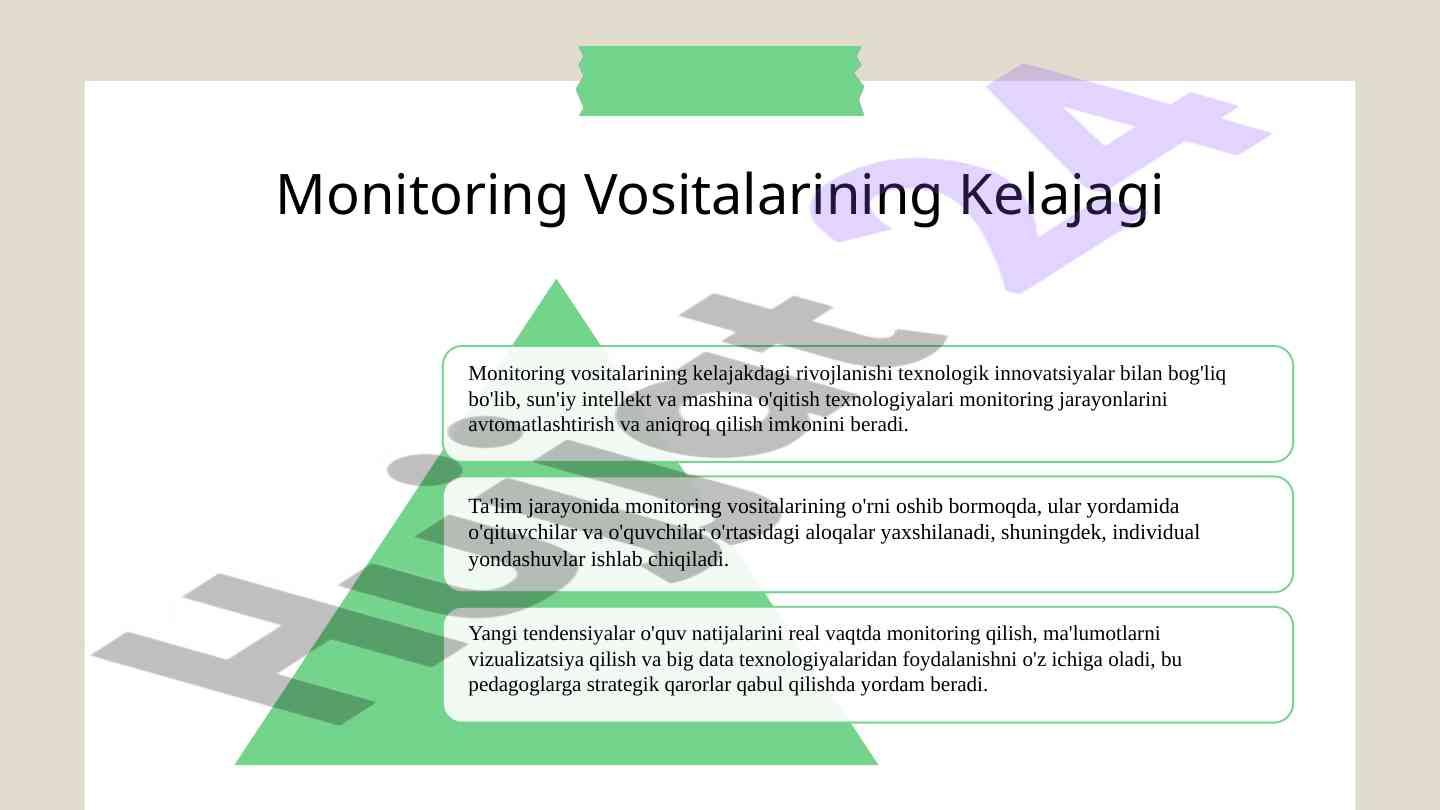 Monitoring Vositalarining Kelajagi

Monitoring vositalarining kelajakdagi rivojlanishi texnologik innovatsiyalar bilan bog'liq bo'lib, sun'iy intellekt va mashina o'qitish texnologiyalari monitoring jarayonlarini avtomatlashtirish va aniqroq qilish imkonini beradi.

Ta'lim jarayonida monitoring vositalarining o'rni oshib bormoqda, ular yordamida o'qituvchilar va o'quvchilar o'rtasidagi aloqalar yaxshilanadi, shuningdek, individual yondashuvlar ishlab chiqiladi.

Yangi tendensiyalar o'quv natijalarini real vaqtda monitoring qilish, ma'lumotlarni vizualizatsiya qilish va big data texnologiyalaridan foydalanishni o'z ichiga oladi, bu pedagoglarga strategik qarorlar qabul qilishda yordam beradi.

Hujjat 24